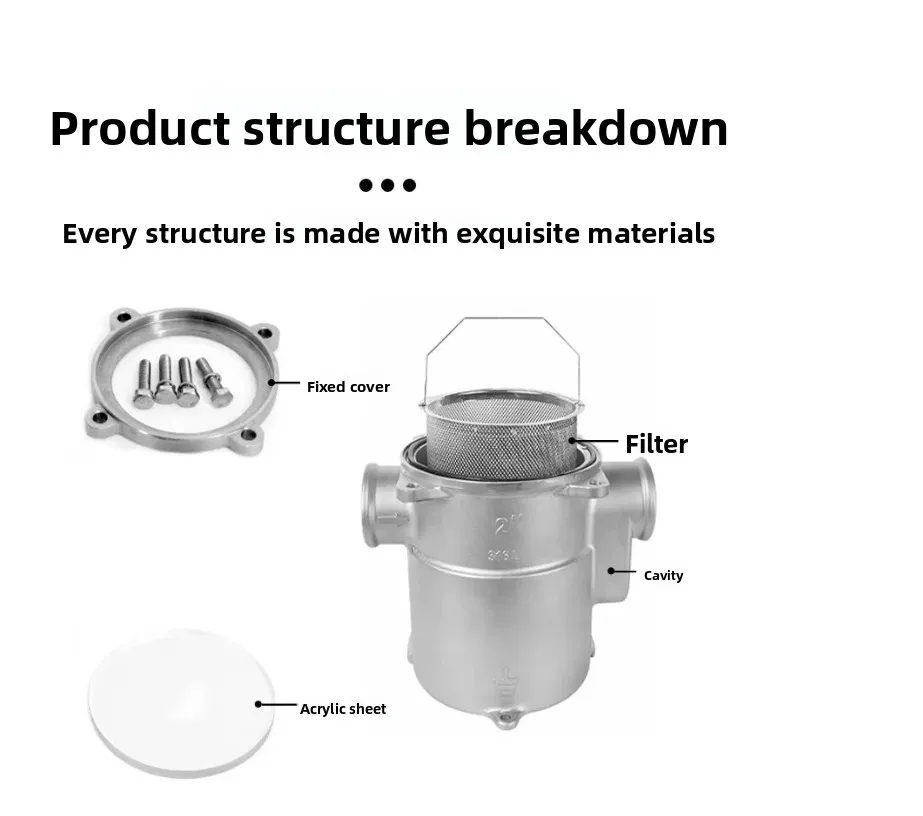 Product structure breakdown

Every structure is made with exquisite materials

Fixed cover

Filter

2"

316

Cavity

Acrylic sheet